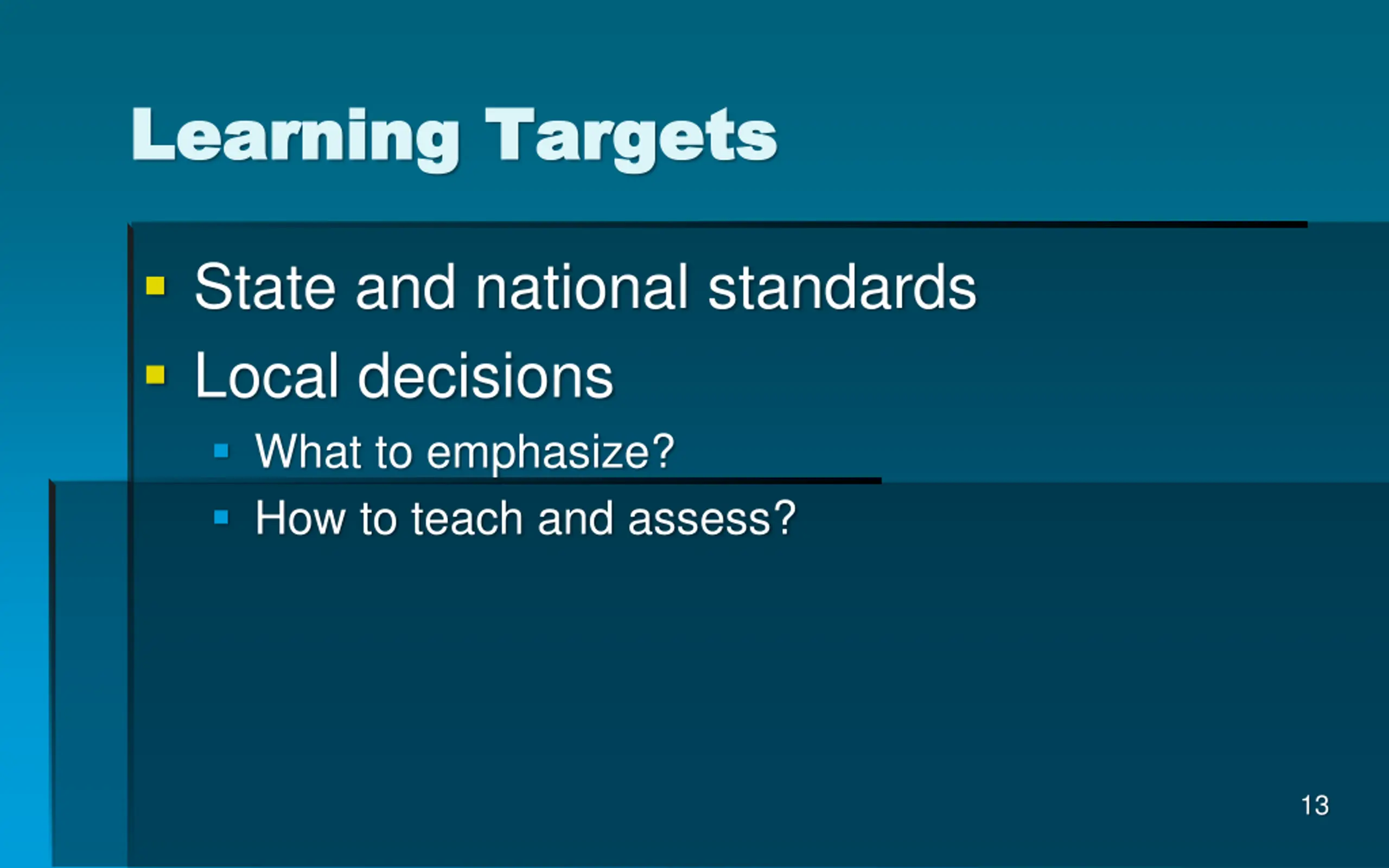 Learning Targets

- State and national standards
- Local decisions
  - What to emphasize?
  - How to teach and assess?

13